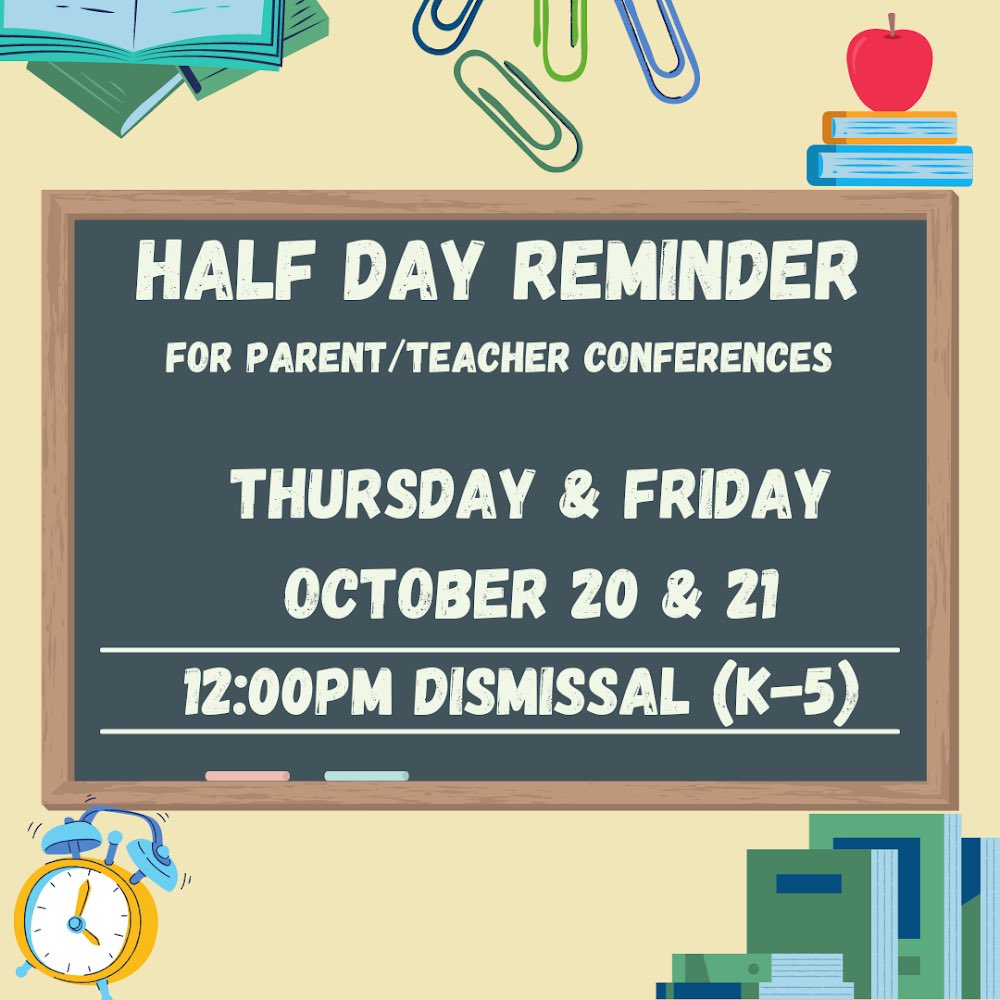 HALF DAY REMINDER

FOR PARENT/TEACHER CONFERENCES

THURSDAY & FRIDAY

OCTOBER 20 & 21

12:00PM DISMISSAL (K-5)